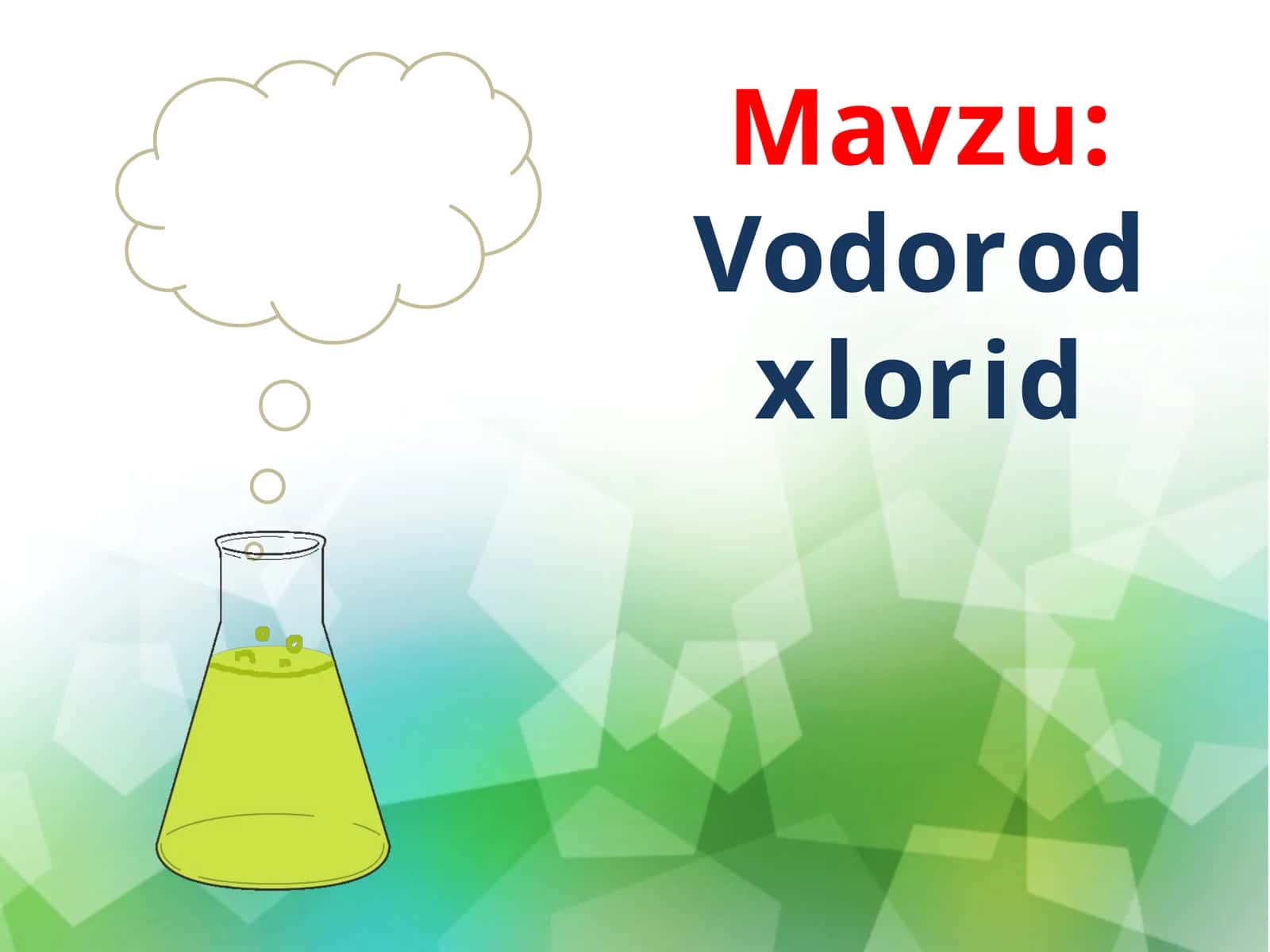 Mavzu:
Vodorod xlorid